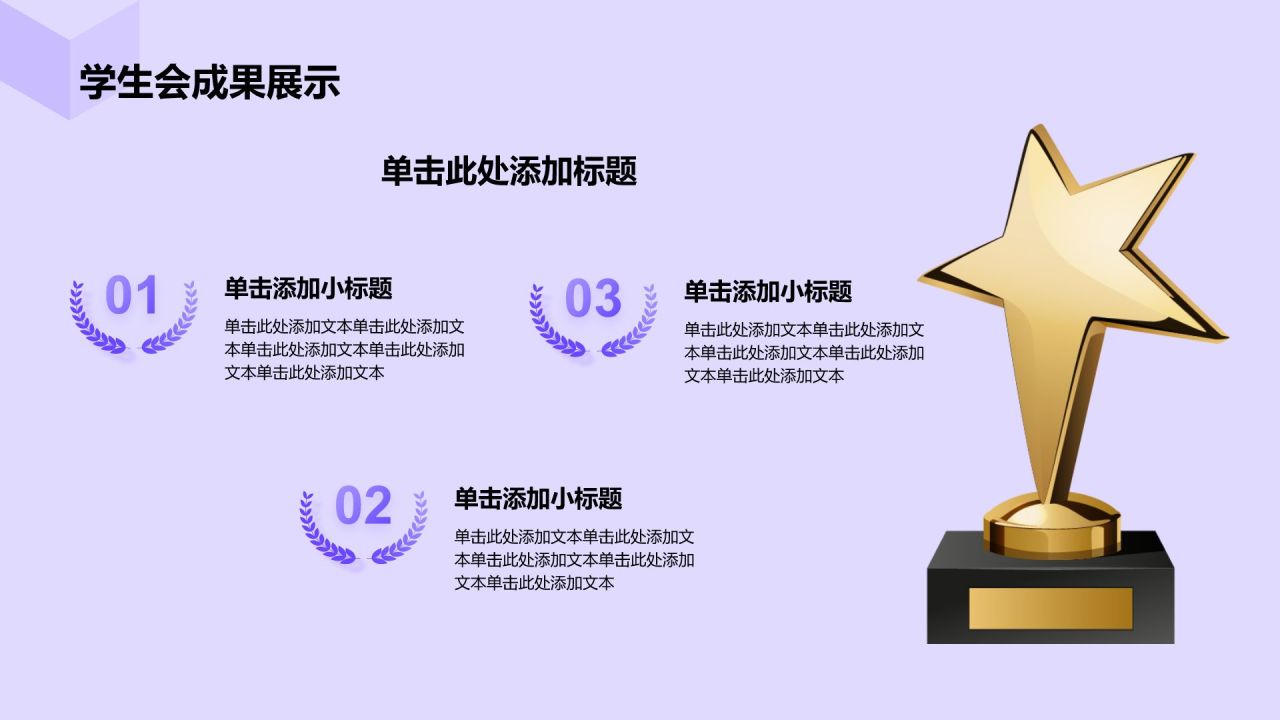 学生会成果展示

单击此处添加标题

01

单击添加小标题

单击此处添加文本单击此处添加文本单击此处添加文本单击此处添加文本单击此处添加文本

03

单击添加小标题

单击此处添加文本单击此处添加文本单击此处添加文本单击此处添加文本单击此处添加文本

02

单击添加小标题

单击此处添加文本单击此处添加文本单击此处添加文本单击此处添加文本单击此处添加文本